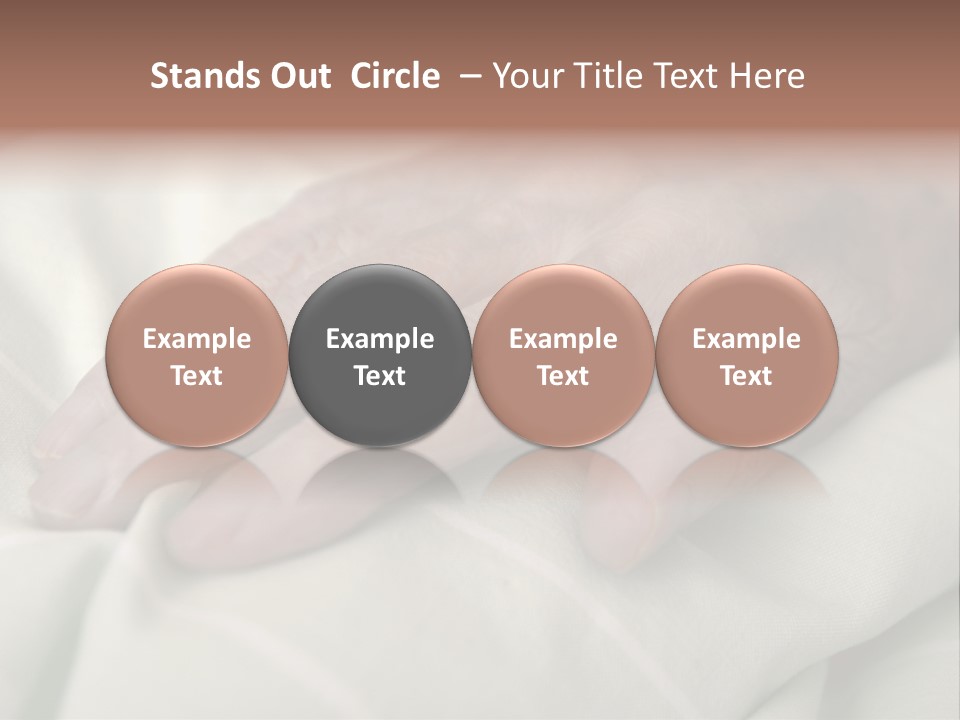 Stands Out Circle – Your Title Text Here

Example Text

Example Text

Example Text

Example Text